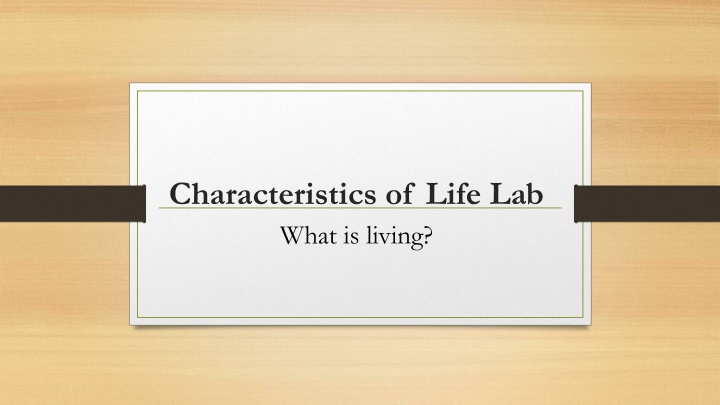 Characteristics of Life Lab

What is living?